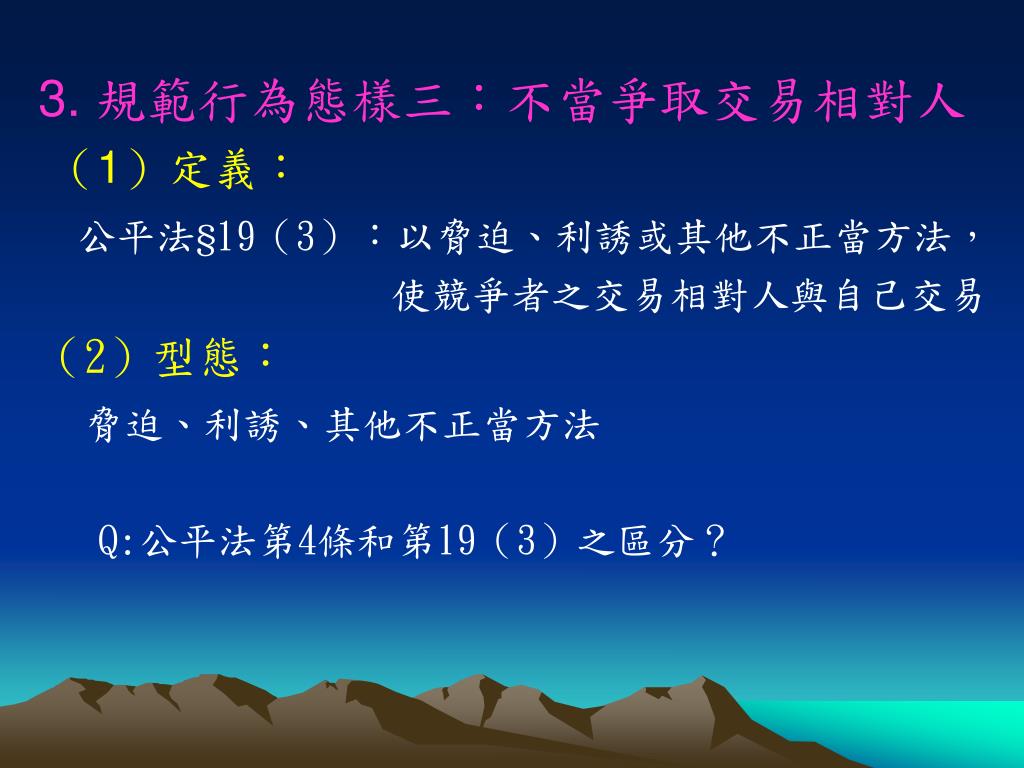 3. 規範行為態樣三：不當爭取交易相對人

（1）定義：

公平法§19（3）：以脅迫、利誘或其他不正當方法，使競爭者之交易相對人與自己交易

（2）型態：

脅迫、利誘、其他不正當方法

Q:公平法第4條和第19（3）之區分？